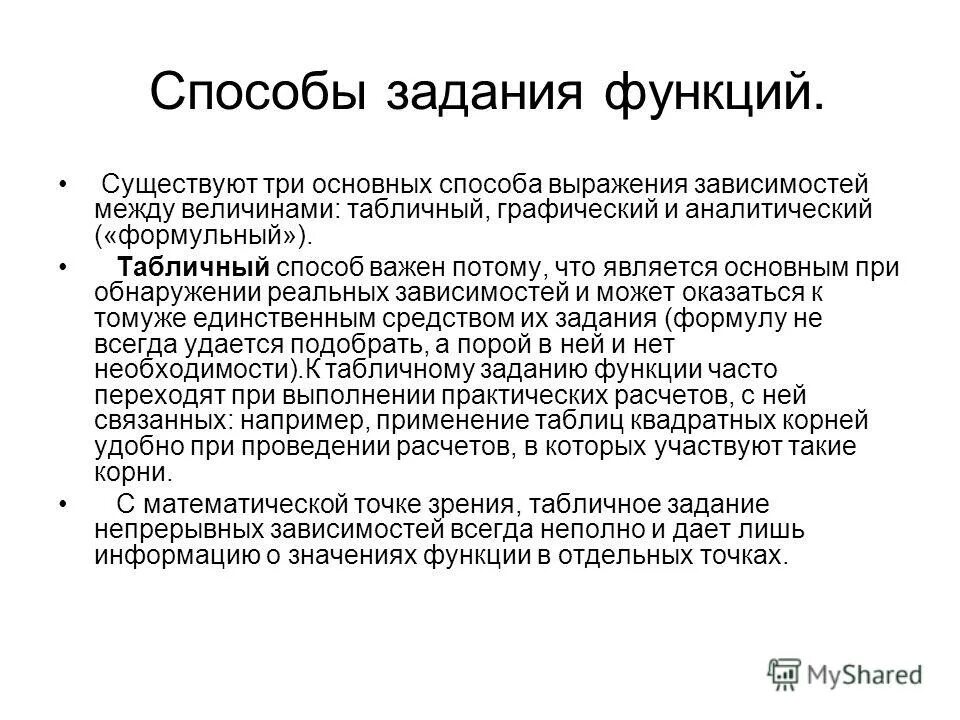 Способы задания функций.

• Существуют три основных способа выражения зависимостей между величинами: табличный, графический и аналитический («формульный»).

• Табличный способ важен потому, что является основным при обнаружении реальных зависимостей и может оказаться к томуже единственным средством их задания (формулу не всегда удается подобрать, а порой в ней и нет необходимости).К табличному заданию функции часто переходят при выполнении практических расчетов, с ней связанных: например, применение таблиц квадратных корней удобно при проведении расчетов, в которых участвуют такие корни.

• С математической точке зрения, табличное задание непрерывных зависимостей всегда неполно и дает лишь информацию о значениях функции в отдельных точках.

MyShared